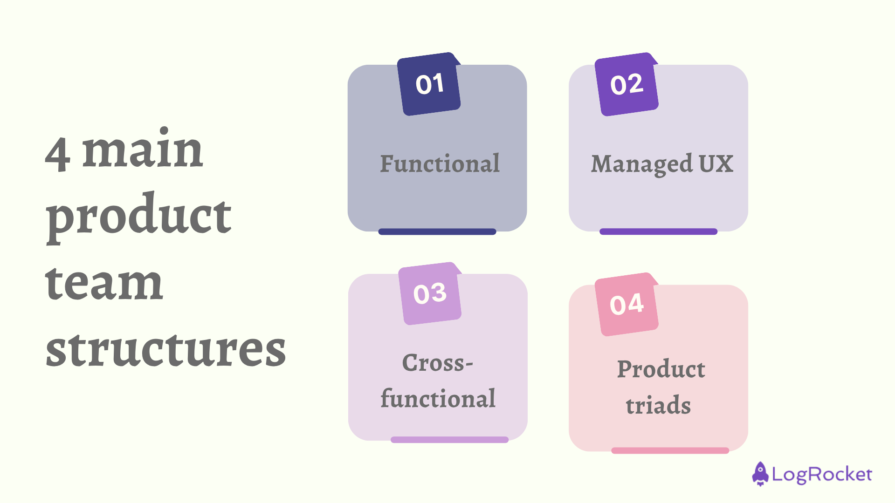 4 main product team structures

01
Functional

02
Managed UX

03
Cross-functional

04
Product triads

LogRocket